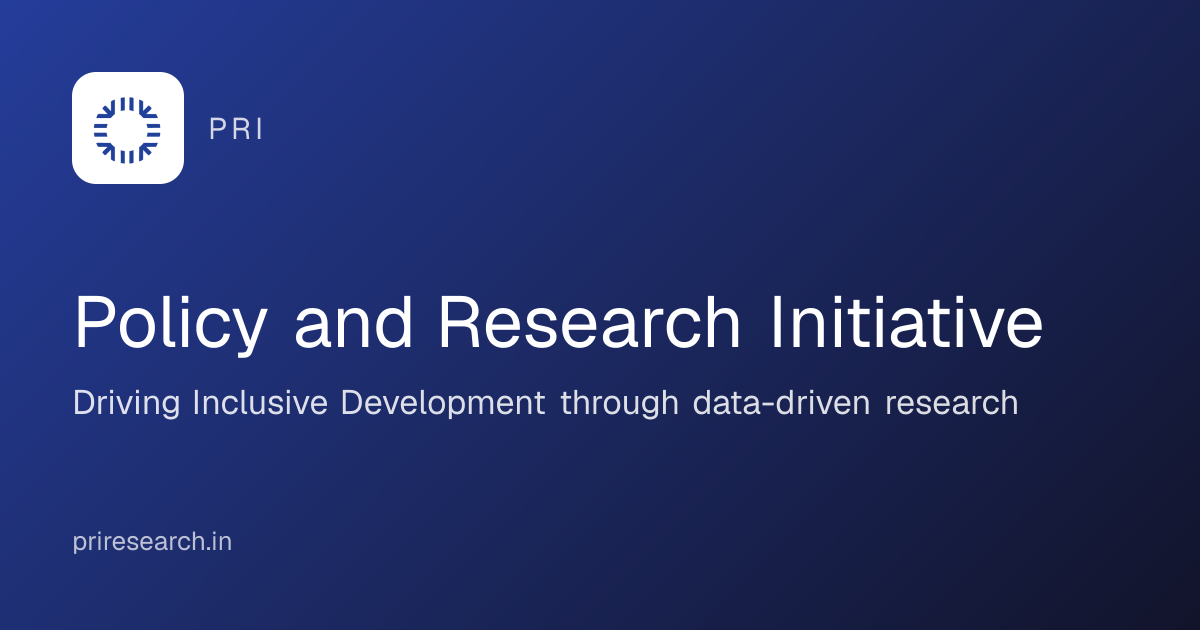 PRI

Policy and Research Initiative

Driving Inclusive Development through data-driven research

priresearch.in